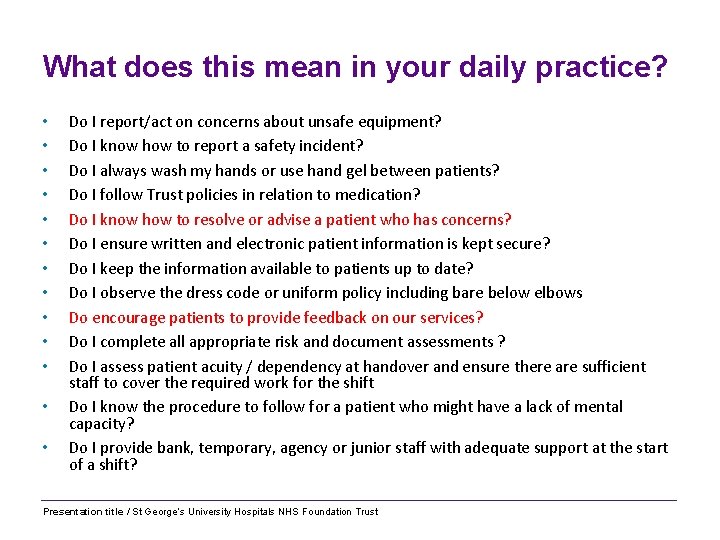 What does this mean in your daily practice?

• Do I report/act on concerns about unsafe equipment?
• Do I know how to report a safety incident?
• Do I always wash my hands or use hand gel between patients?
• Do I follow Trust policies in relation to medication?
• Do I know how to resolve or advise a patient who has concerns?
• Do I ensure written and electronic patient information is kept secure?
• Do I keep the information available to patients up to date?
• Do I observe the dress code or uniform policy including bare below elbows
• Do encourage patients to provide feedback on our services?
• Do I complete all appropriate risk and document assessments ?
• Do I assess patient acuity / dependency at handover and ensure there are sufficient staff to cover the required work for the shift
• Do I know the procedure to follow for a patient who might have a lack of mental capacity?
• Do I provide bank, temporary, agency or junior staff with adequate support at the start of a shift?

Presentation title / St George's University Hospitals NHS Foundation Trust